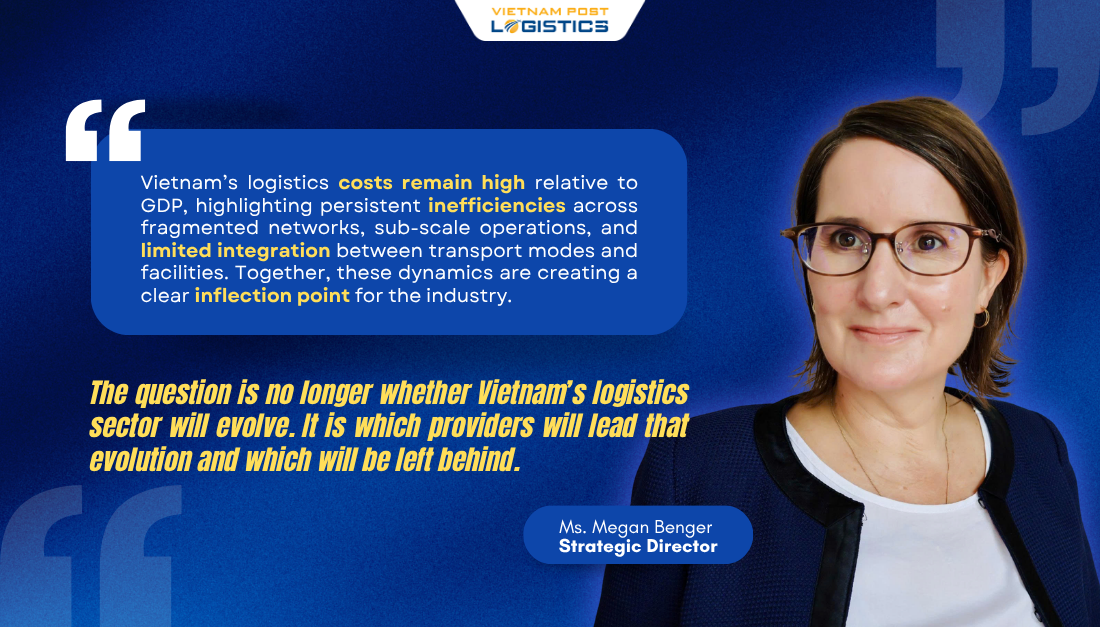 VIETNAM POST
LOGISTICS

Vietnam's logistics costs remain high relative to GDP, highlighting persistent inefficiencies across fragmented networks, sub-scale operations, and limited integration between transport modes and facilities. Together, these dynamics are creating a clear inflection point for the industry.

The question is no longer whether Vietnam's logistics sector will evolve. It is which providers will lead that evolution and which will be left behind.

Ms. Megan Benger
Strategic Director